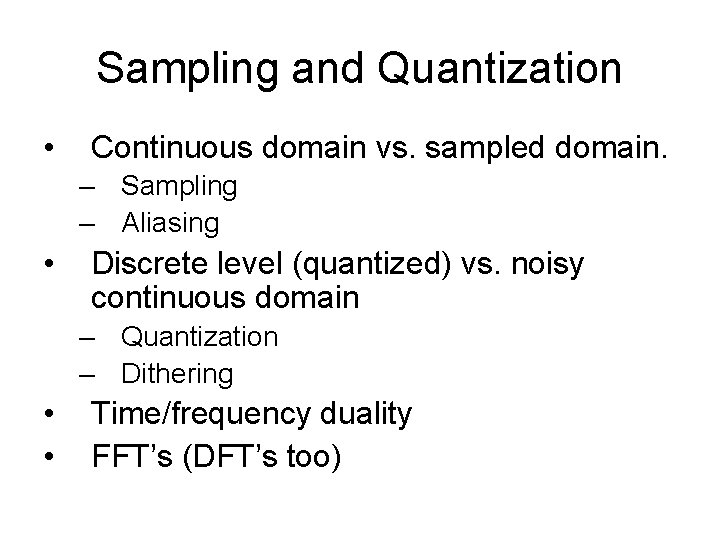 Sampling and Quantization

• Continuous domain vs. sampled domain.
  – Sampling
  – Aliasing
• Discrete level (quantized) vs. noisy continuous domain
  – Quantization
  – Dithering
• Time/frequency duality
• FFT’s (DFT’s too)